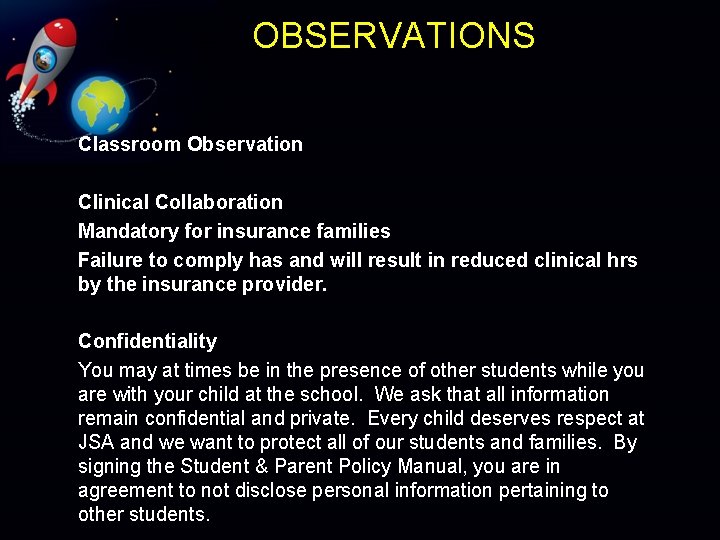 OBSERVATIONS

Classroom Observation

Clinical Collaboration

Mandatory for insurance families

Failure to comply has and will result in reduced clinical hrs by the insurance provider.

Confidentiality

You may at times be in the presence of other students while you are with your child at the school. We ask that all information remain confidential and private. Every child deserves respect at JSA and we want to protect all of our students and families. By signing the Student & Parent Policy Manual, you are in agreement to not disclose personal information pertaining to other students.